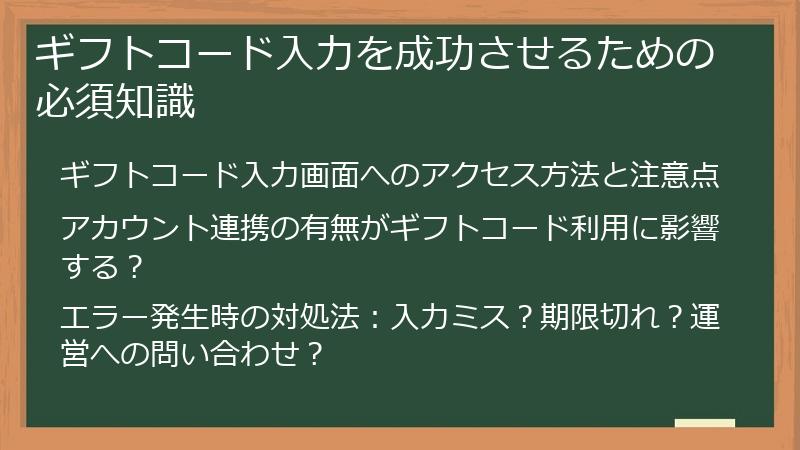 ギフトコード入力を成功させるための必須知識

ギフトコード入力画面へのアクセス方法と注意点

アカウント連携の有無がギフトコード利用に影響する？

エラー発生時の対処法：入力ミス？期限切れ？運営への問い合わせ？